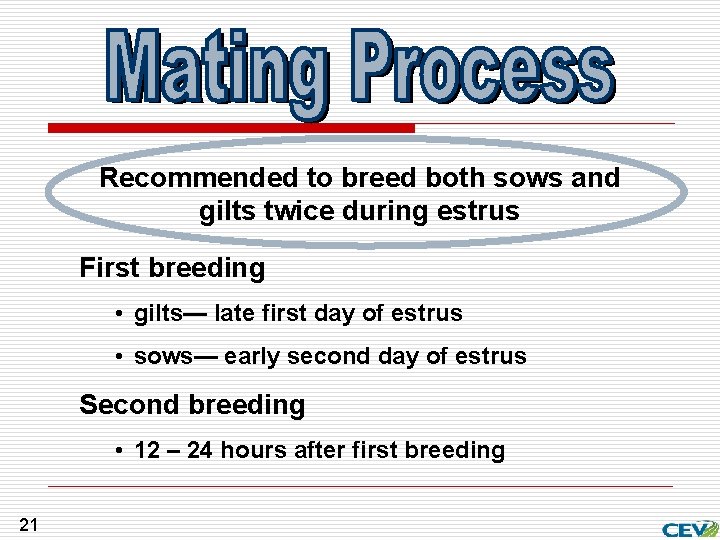 Mating Process

Recommended to breed both sows and gilts twice during estrus

First breeding

• gilts— late first day of estrus

• sows— early second day of estrus

Second breeding

• 12 – 24 hours after first breeding

21

CEV